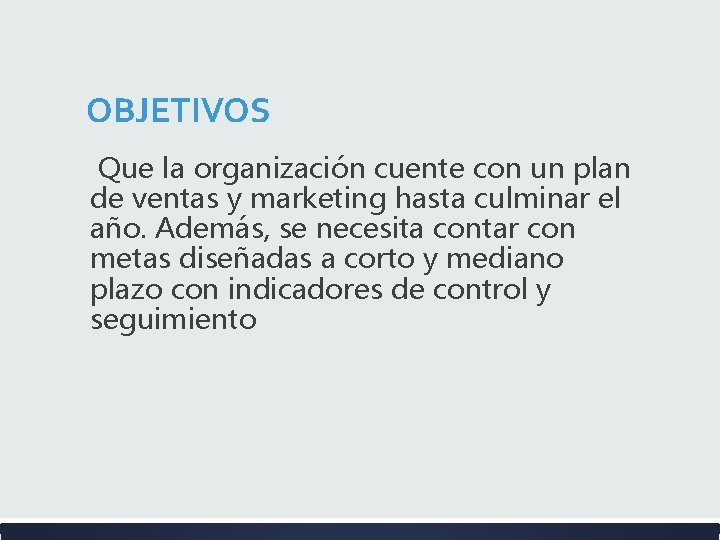 OBJETIVOS

Que la organización cuente con un plan de ventas y marketing hasta culminar el año. Además, se necesita contar con metas diseñadas a corto y mediano plazo con indicadores de control y seguimiento